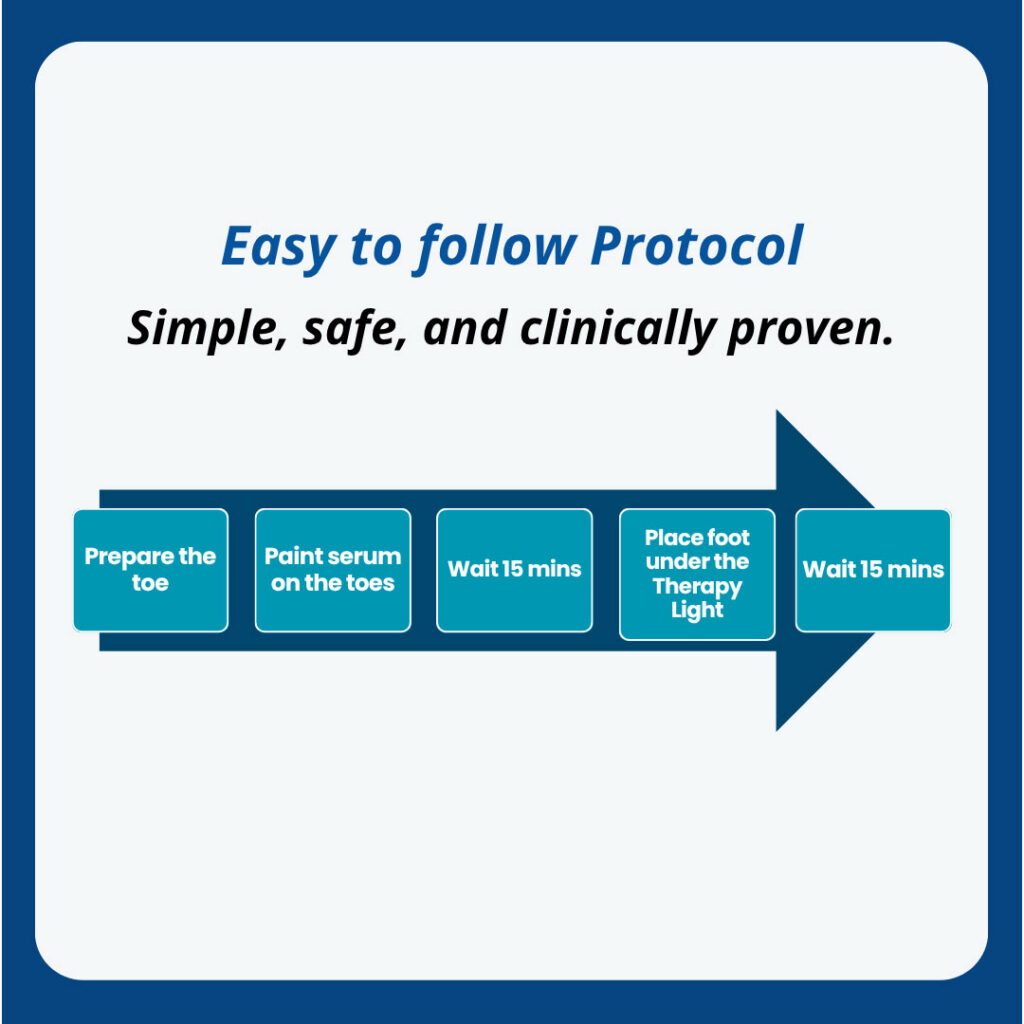 Easy to follow Protocol

Simple, safe, and clinically proven.

Prepare the toe

Paint serum on the toes

Wait 15 mins

Place foot under the Therapy Light

Wait 15 mins